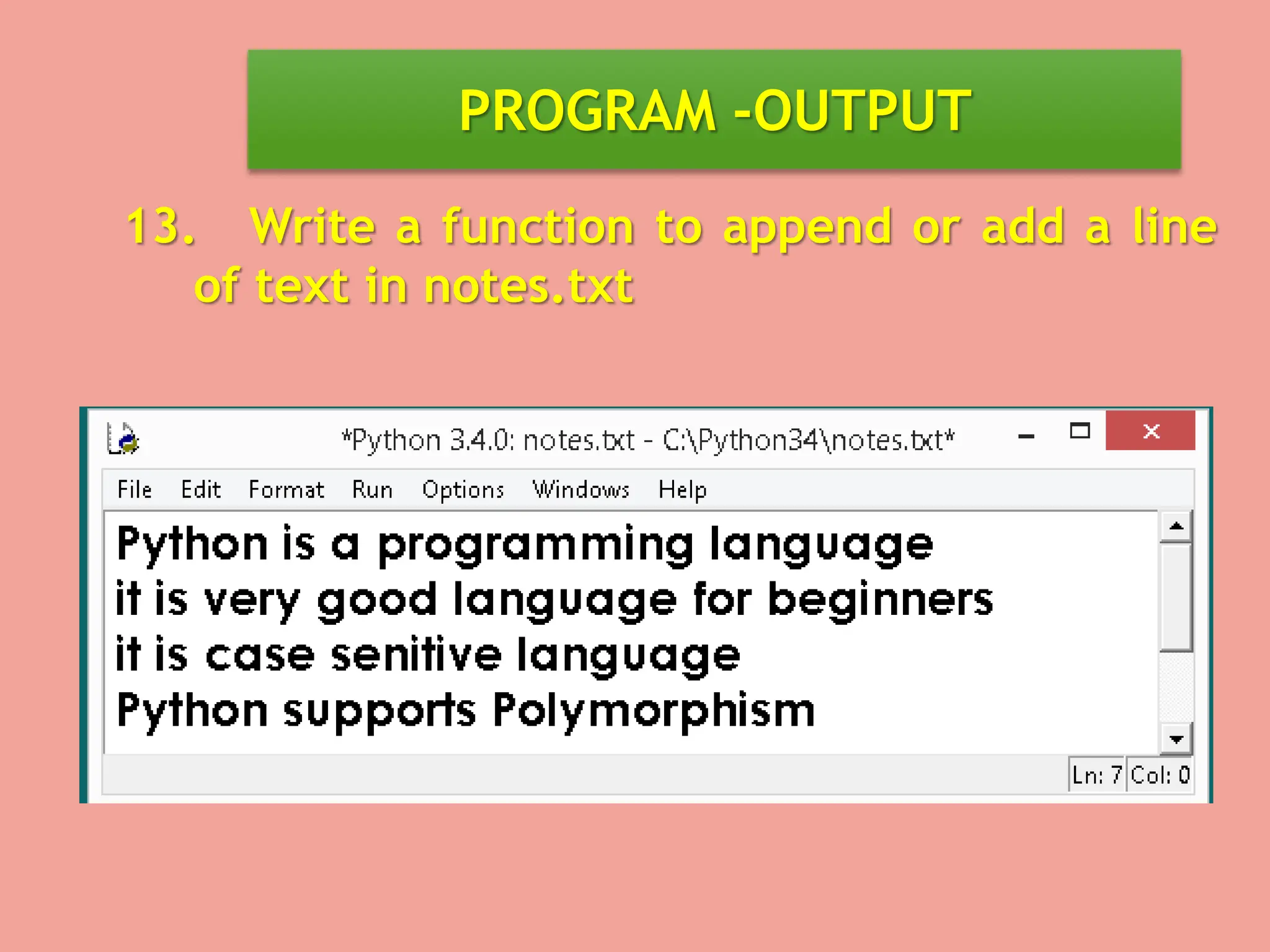 PROGRAM -OUTPUT

13. Write a function to append or add a line of text in notes.txt

*Python 3.4.0: notes.txt - C:\Python34\notes.txt*

File Edit Format Run Options Windows Help

Python is a programming language
it is very good language for beginners
it is case senitive language
Python supports Polymorphism

Ln: 7 Col: 0